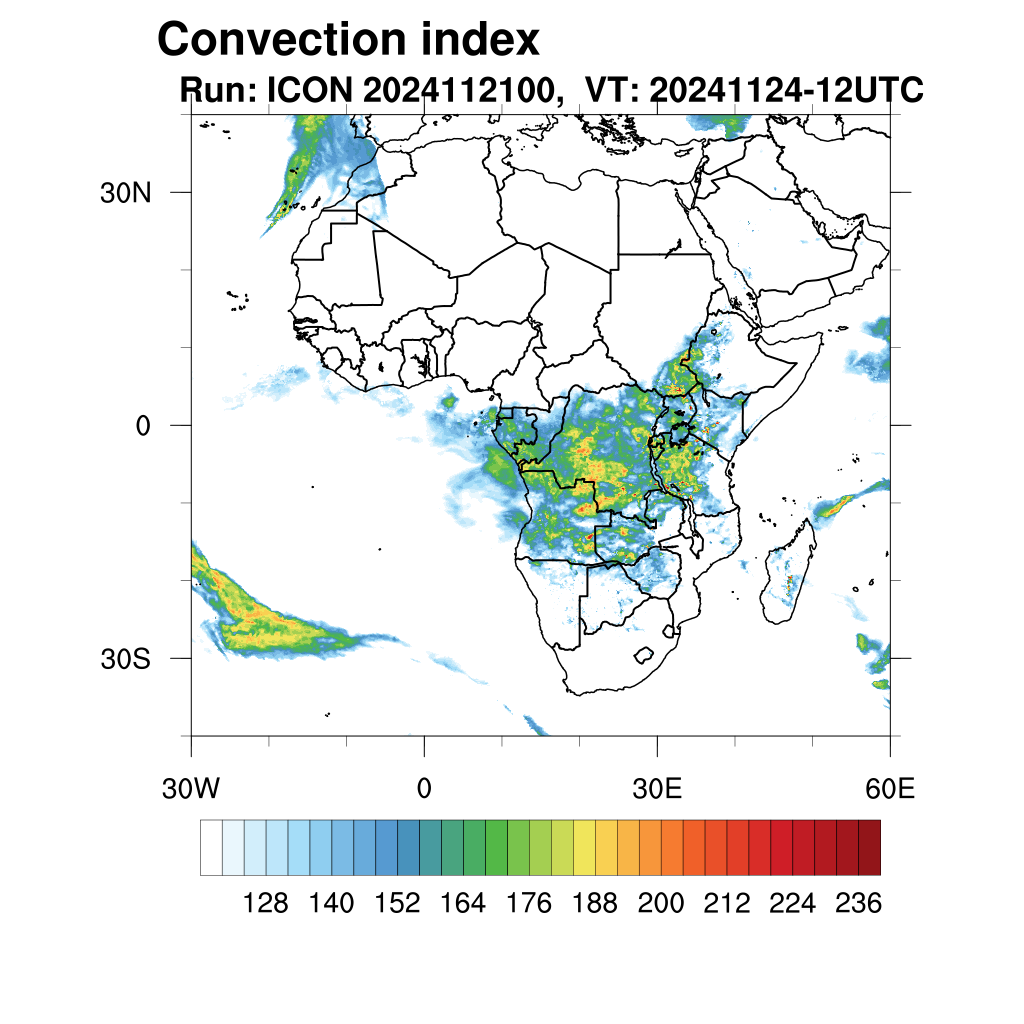 Convection index
Run: ICON 2024112100, VT: 20241124-12UTC

30N
0
30S

30W
0
30E
60E

128 140 152 164 176 188 200 212 224 236